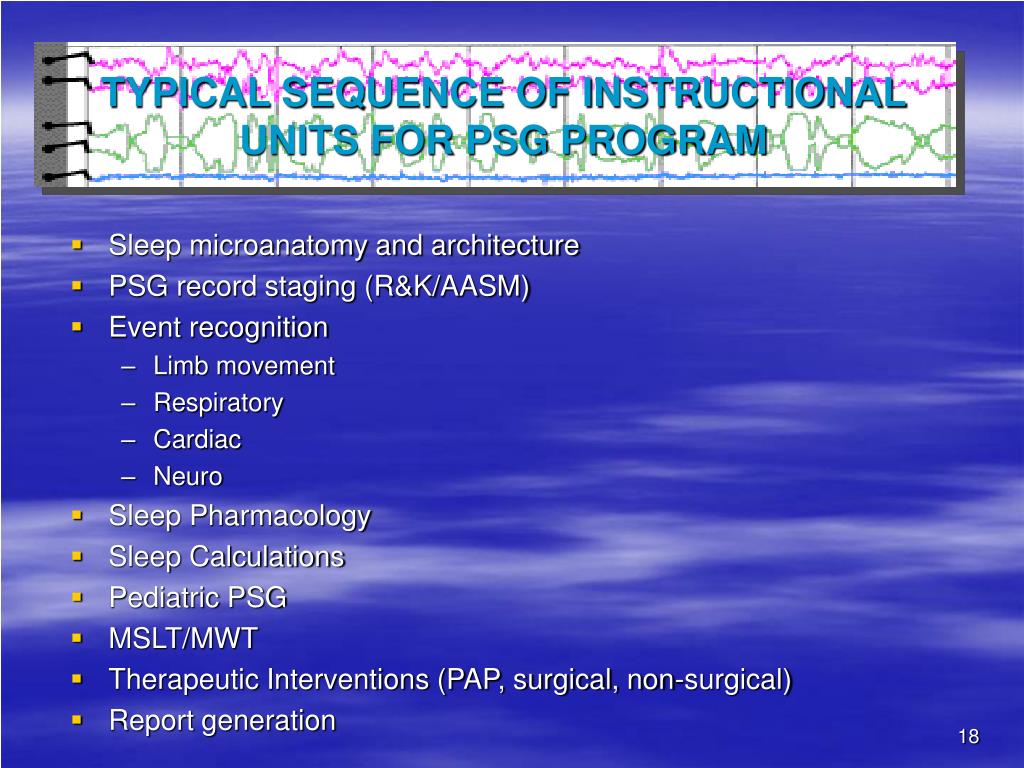 TYPICAL SEQUENCE OF INSTRUCTIONAL UNITS FOR PSG PROGRAM

- Sleep microanatomy and architecture
- PSG record staging (R&K/AASM)
- Event recognition
  – Limb movement
  – Respiratory
  – Cardiac
  – Neuro
- Sleep Pharmacology
- Sleep Calculations
- Pediatric PSG
- MSLT/MWT
- Therapeutic Interventions (PAP, surgical, non-surgical)
- Report generation

18